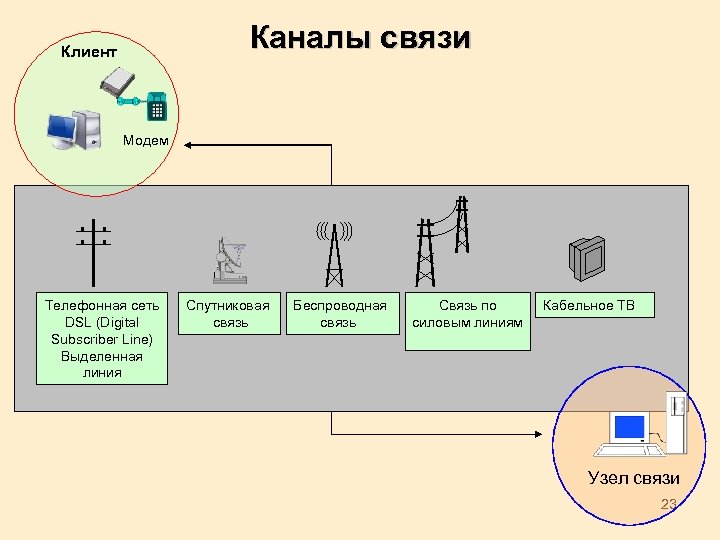 Каналы связи

Клиент

Модем

Телефонная сеть DSL (Digital Subscriber Line) Выделенная линия

Спутниковая связь

Беспроводная связь

Связь по силовым линиям

Кабельное ТВ

Узел связи

23